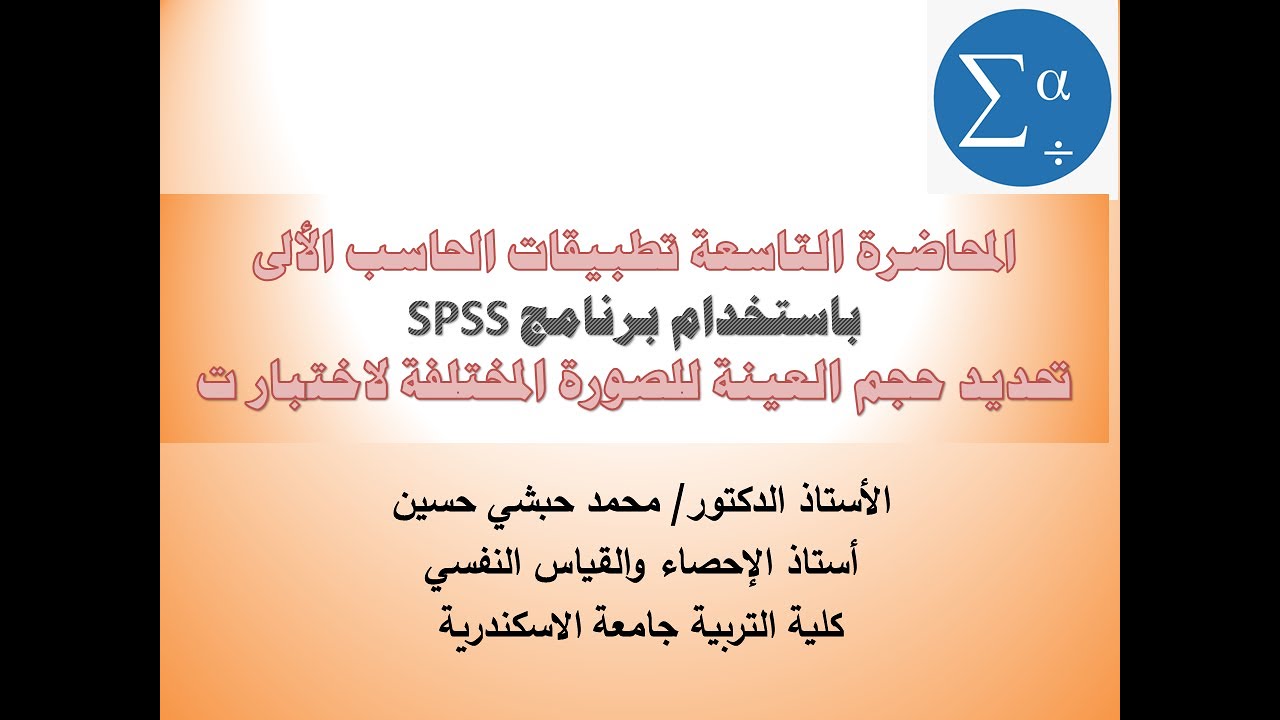 $\sum \alpha \div$

المحاضرة التاسعة تطبيقات الحاسب الألى
باستخدام برنامج SPSS
تحديد حجم العينة للصورة المختلفة لاختبار ت

الأستاذ الدكتور/ محمد حبشي حسين
أستاذ الإحصاء والقياس النفسي
كلية التربية جامعة الاسكندرية